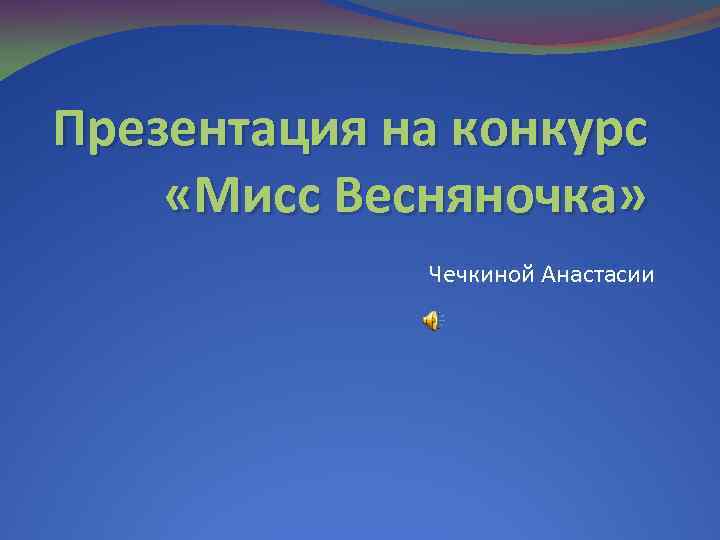 Презентация на конкурс «Мисс Весняночка»

Чечкиной Анастасии